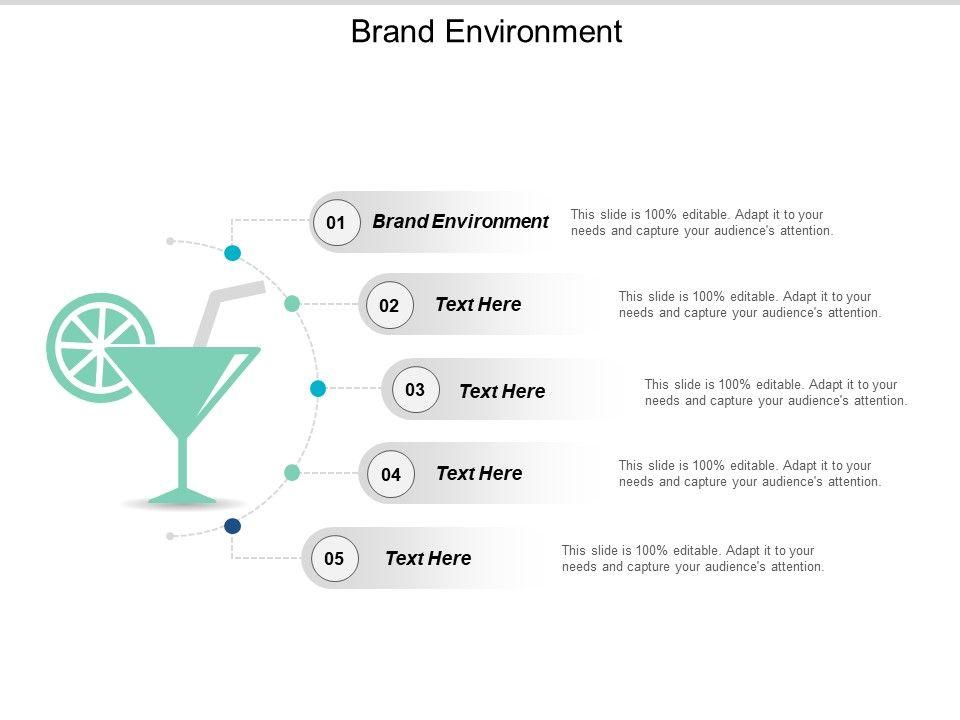 Brand Environment

01 Brand Environment

This slide is 100% editable. Adapt it to your needs and capture your audience's attention.

02 Text Here

This slide is 100% editable. Adapt it to your needs and capture your audience's attention.

03 Text Here

This slide is 100% editable. Adapt it to your needs and capture your audience's attention.

04 Text Here

This slide is 100% editable. Adapt it to your needs and capture your audience's attention.

05 Text Here

This slide is 100% editable. Adapt it to your needs and capture your audience's attention.